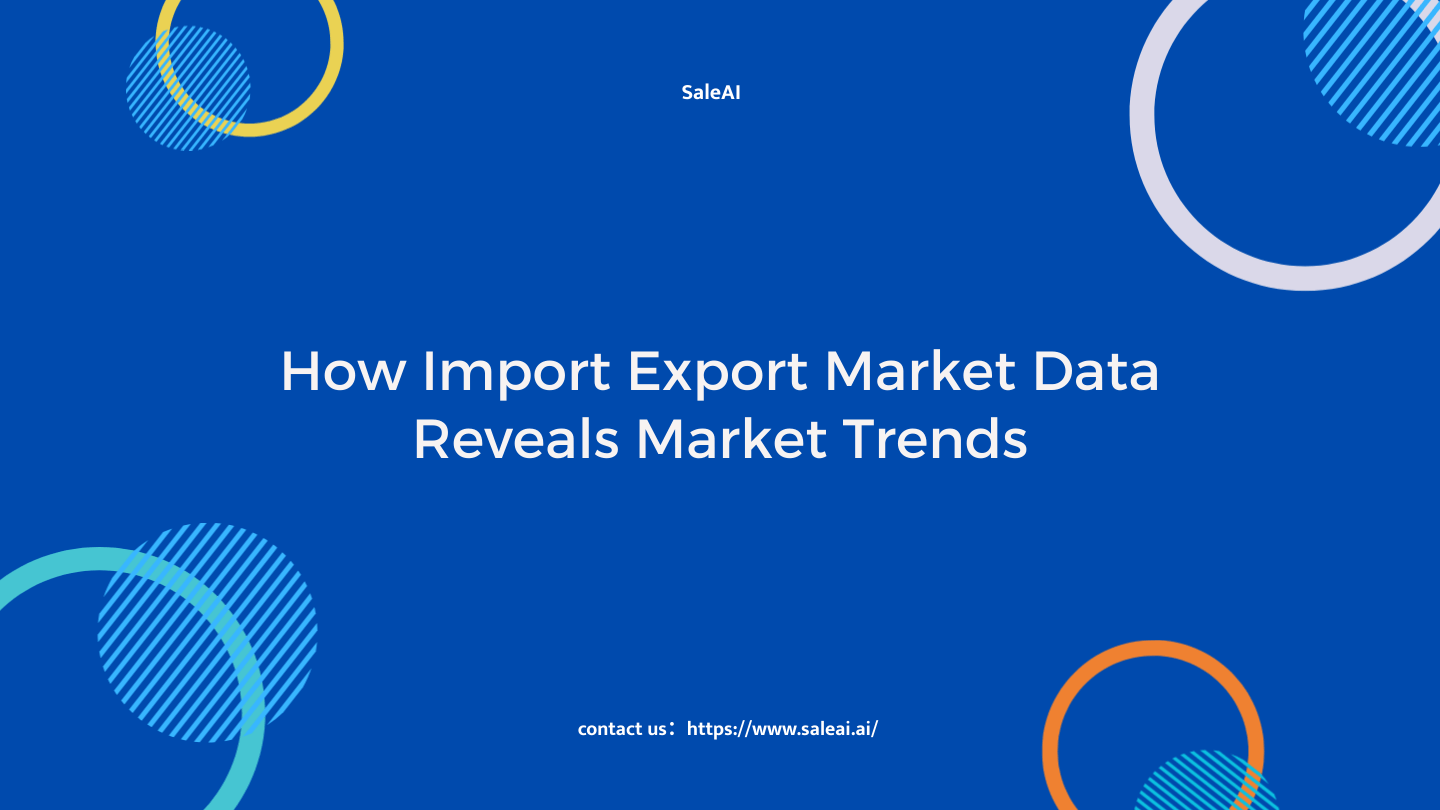 SaleAI

How Import Export Market Data Reveals Market Trends

contact us：https://www.saleai.ai/